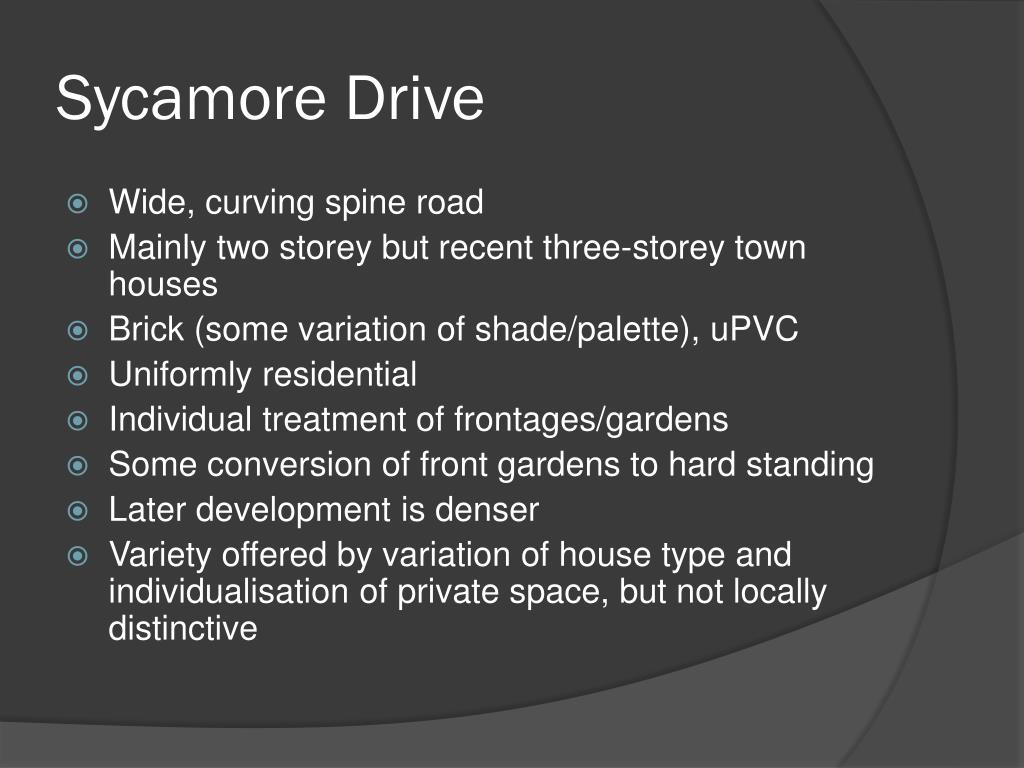 Sycamore Drive

- Wide, curving spine road
- Mainly two storey but recent three-storey town houses
- Brick (some variation of shade/palette), uPVC
- Uniformly residential
- Individual treatment of frontages/gardens
- Some conversion of front gardens to hard standing
- Later development is denser
- Variety offered by variation of house type and individualisation of private space, but not locally distinctive